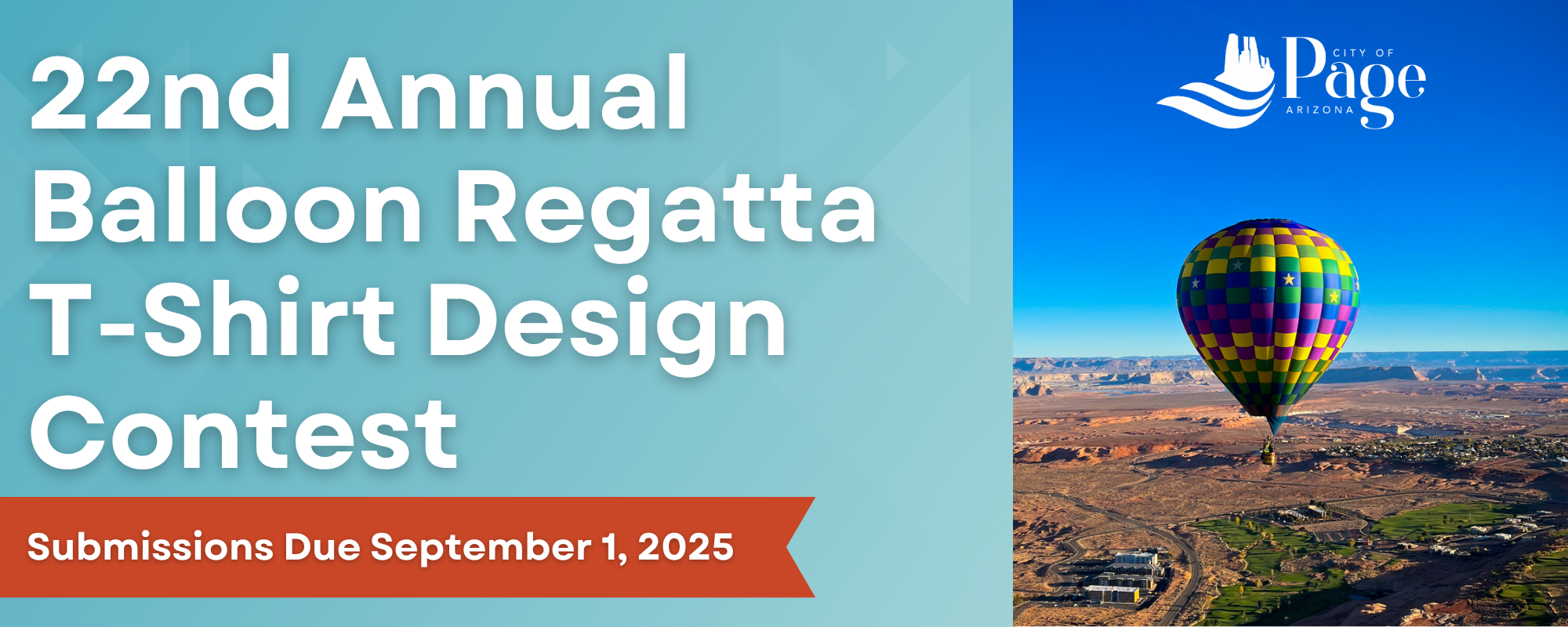 22nd Annual Balloon Regatta T-Shirt Design Contest

Submissions Due September 1, 2025

CITY OF
Page
ARIZONA